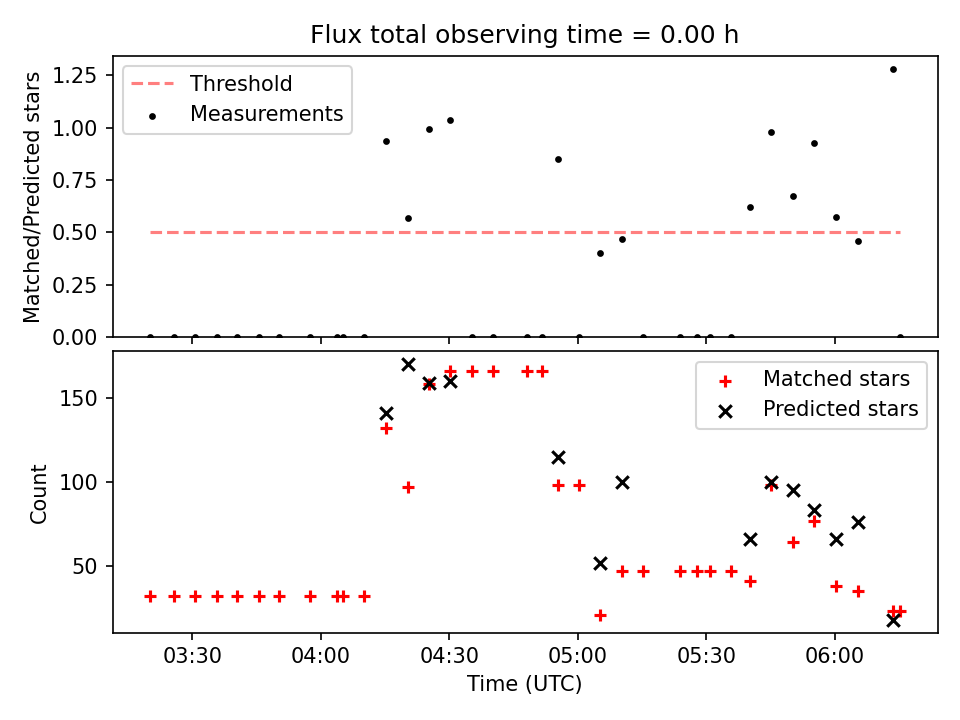 Flux total observing time = 0.00 h

Threshold
Measurements

Matched/Predicted stars

1.25
1.00
0.75
0.50
0.25
0.00

Matched stars
Predicted stars

Count

150
100
50

03:30
04:00
04:30
05:00
05:30
06:00

Time (UTC)